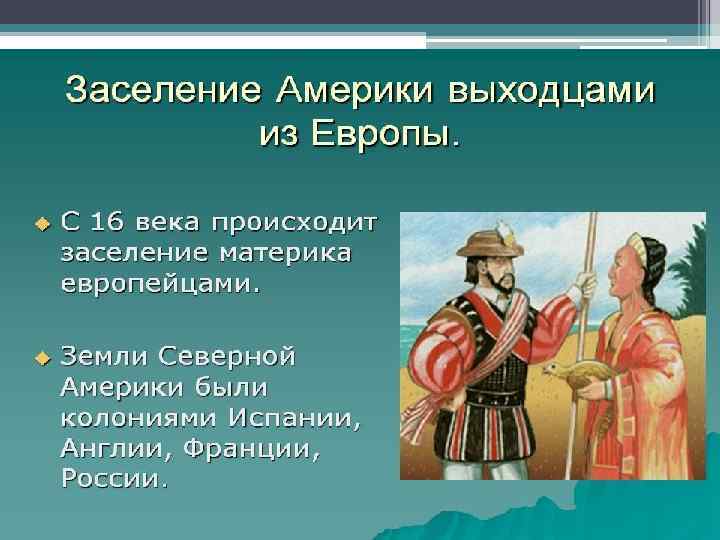 Заселение Америки выходцами из Европы.

С 16 века происходит заселение материка европейцами.

Земли Северной Америки были колониями Испании, Англии, Франции, России.